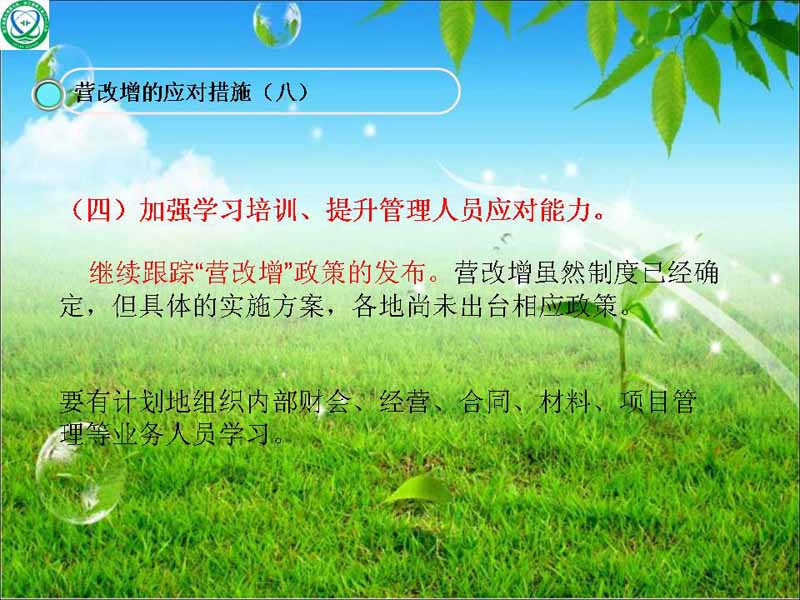 营改增的应对措施（八）

（四）加强学习培训、提升管理人员应对能力。

继续跟踪“营改增”政策的发布。营改增虽然制度已经确定，但具体的实施方案，各地尚未出台相应政策。

要有计划地组织内部财会、经营、合同、材料、项目管理等业务人员学习。